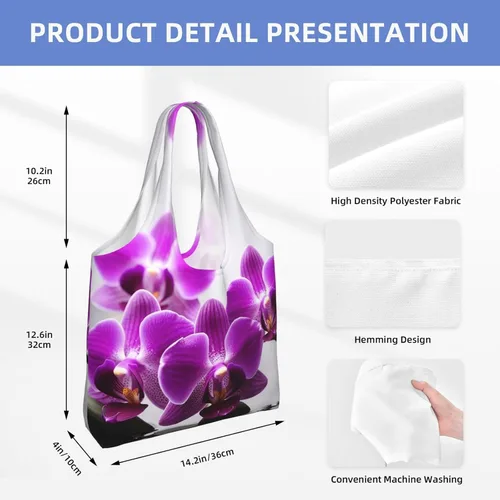 PRODUCT DETAIL PRESENTATION

10.2in
26cm

12.6in
32cm

4in/10cm

14.2in/36cm

High Density Polyester Fabric

Hemming Design

Convenient Machine Washing